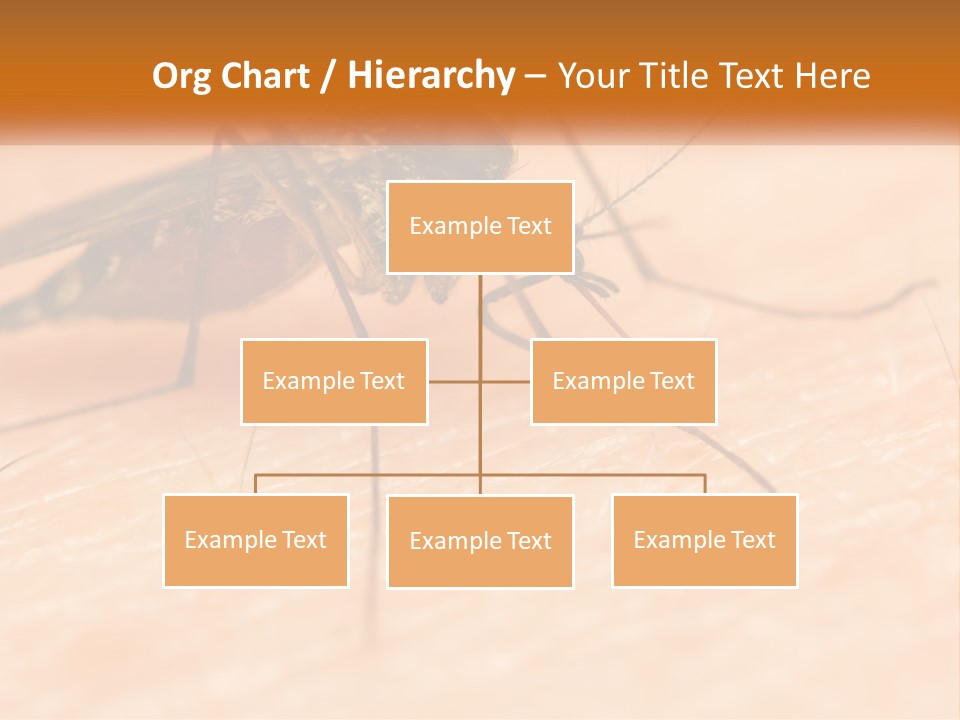 Org Chart / Hierarchy – Your Title Text Here

Example Text

Example Text

Example Text

Example Text

Example Text

Example Text